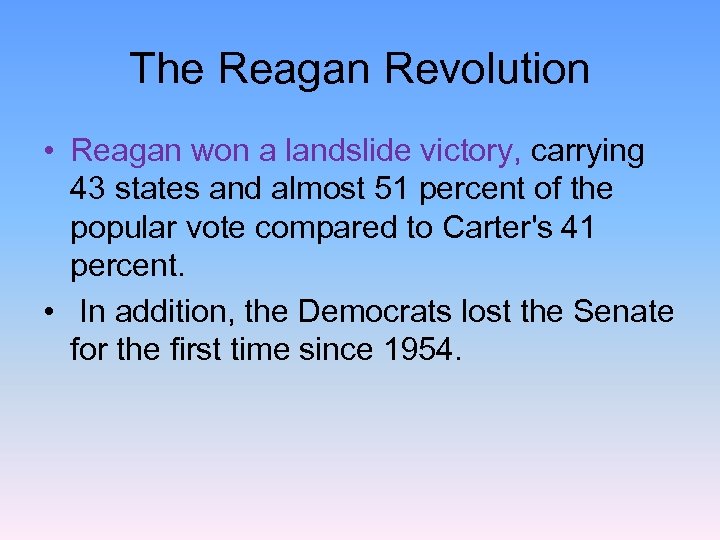 The Reagan Revolution

• Reagan won a landslide victory, carrying 43 states and almost 51 percent of the popular vote compared to Carter's 41 percent.

• In addition, the Democrats lost the Senate for the first time since 1954.